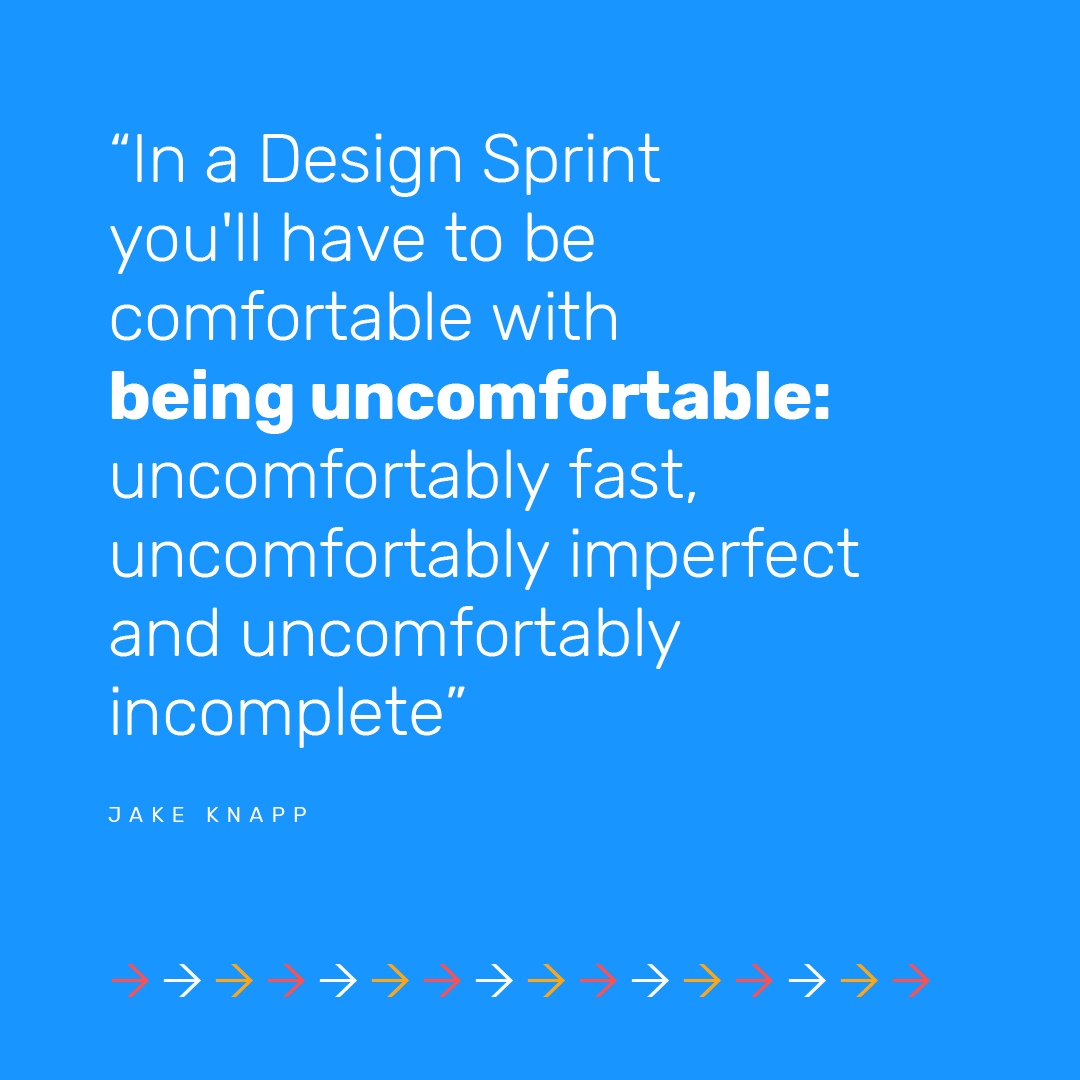 “In a Design Sprint you'll have to be comfortable with being uncomfortable: uncomfortably fast, uncomfortably imperfect and uncomfortably incomplete”

JAKE KNAPP